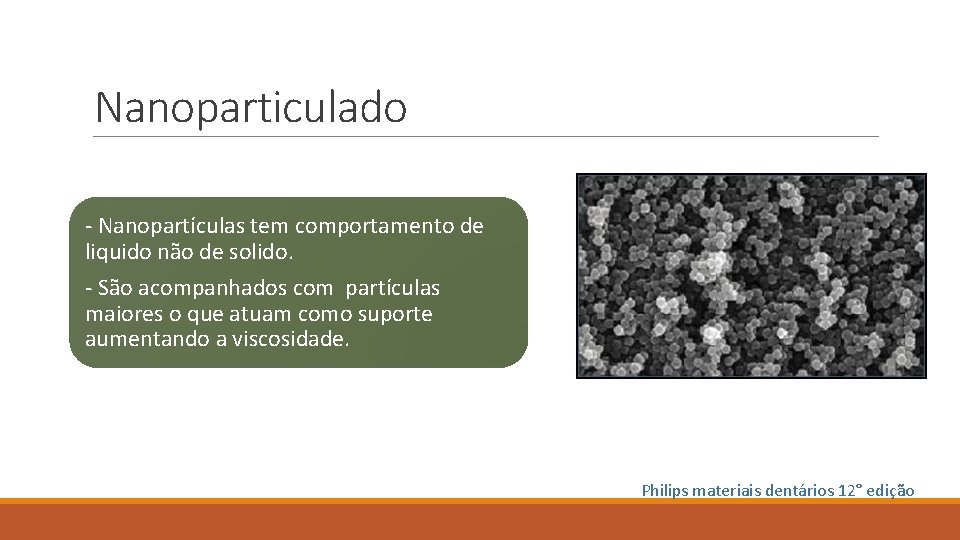 Nanoparticulado

- Nanopartículas tem comportamento de liquido não de solido.

- São acompanhados com partículas maiores o que atuam como suporte aumentando a viscosidade.

Philips materiais dentários 12° edição